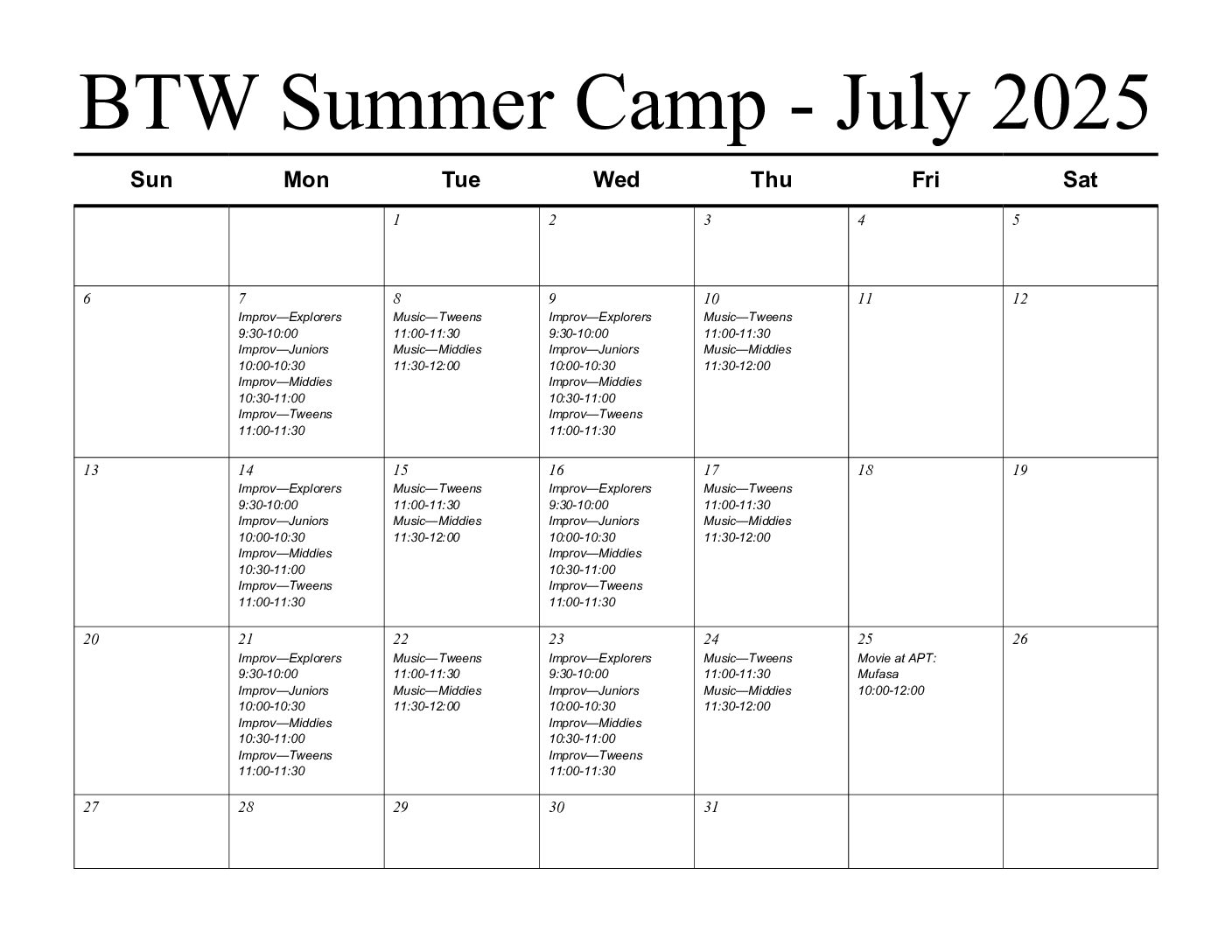 BTW Summer Camp - July 2025

| Sun | Mon | Tue | Wed | Thu | Fri | Sat |
|---|---|---|---|---|---|---|
| | | 1 | 2 | 3 | 4 | 5 |
| 6 | 7 Improv—Explorers 9:30-10:00 Improv—Juniors 10:00-10:30 Improv—Middies 10:30-11:00 Improv—Tweens 11:00-11:30 | 8 Music—Tweens 11:00-11:30 Music—Middies 11:30-12:00 | 9 Improv—Explorers 9:30-10:00 Improv—Juniors 10:00-10:30 Improv—Middies 10:30-11:00 Improv—Tweens 11:00-11:30 | 10 Music—Tweens 11:00-11:30 Music—Middies 11:30-12:00 | 11 | 12 |
| 13 | 14 Improv—Explorers 9:30-10:00 Improv—Juniors 10:00-10:30 Improv—Middies 10:30-11:00 Improv—Tweens 11:00-11:30 | 15 Music—Tweens 11:00-11:30 Music—Middies 11:30-12:00 | 16 Improv—Explorers 9:30-10:00 Improv—Juniors 10:00-10:30 Improv—Middies 10:30-11:00 Improv—Tweens 11:00-11:30 | 17 Music—Tweens 11:00-11:30 Music—Middies 11:30-12:00 | 18 | 19 |
| 20 | 21 Improv—Explorers 9:30-10:00 Improv—Juniors 10:00-10:30 Improv—Middies 10:30-11:00 Improv—Tweens 11:00-11:30 | 22 Music—Tweens 11:00-11:30 Music—Middies 11:30-12:00 | 23 Improv—Explorers 9:30-10:00 Improv—Juniors 10:00-10:30 Improv—Middies 10:30-11:00 Improv—Tweens 11:00-11:30 | 24 Music—Tweens 11:00-11:30 Music—Middies 11:30-12:00 | 25 Movie at APT: Mufasa 10:00-12:00 | 26 |
| 27 | 28 | 29 | 30 | 31 | | |